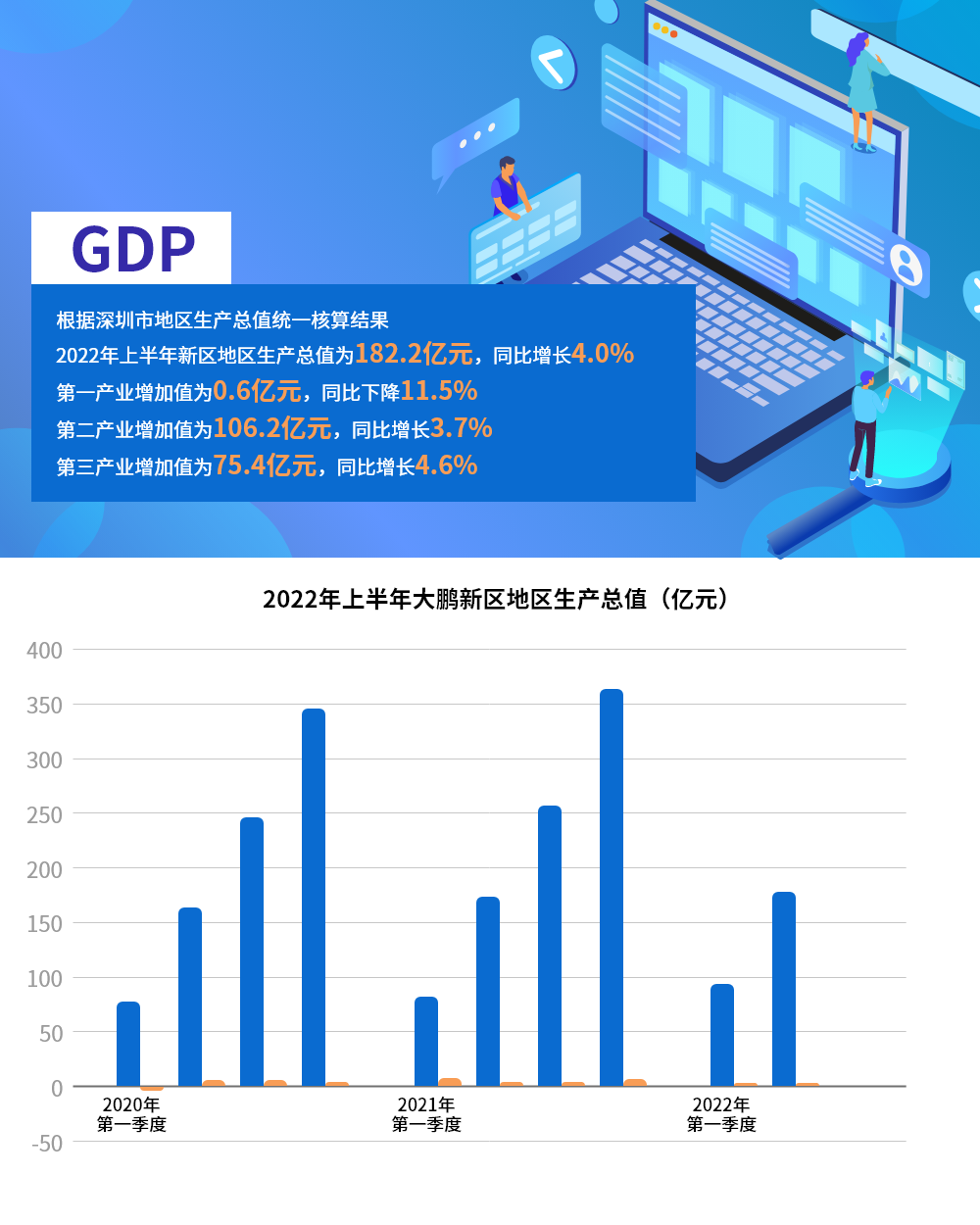 GDP

根据深圳市地区生产总值统一核算结果
2022年上半年新区地区生产总值为182.2亿元，同比增长4.0%
第一产业增加值为0.6亿元，同比下降11.5%
第二产业增加值为106.2亿元，同比增长3.7%
第三产业增加值为75.4亿元，同比增长4.6%

2022年上半年大鹏新区地区生产总值（亿元）

400
350
300
250
200
150
100
50
0
-50

2020年
第一季度

2021年
第一季度

2022年
第一季度